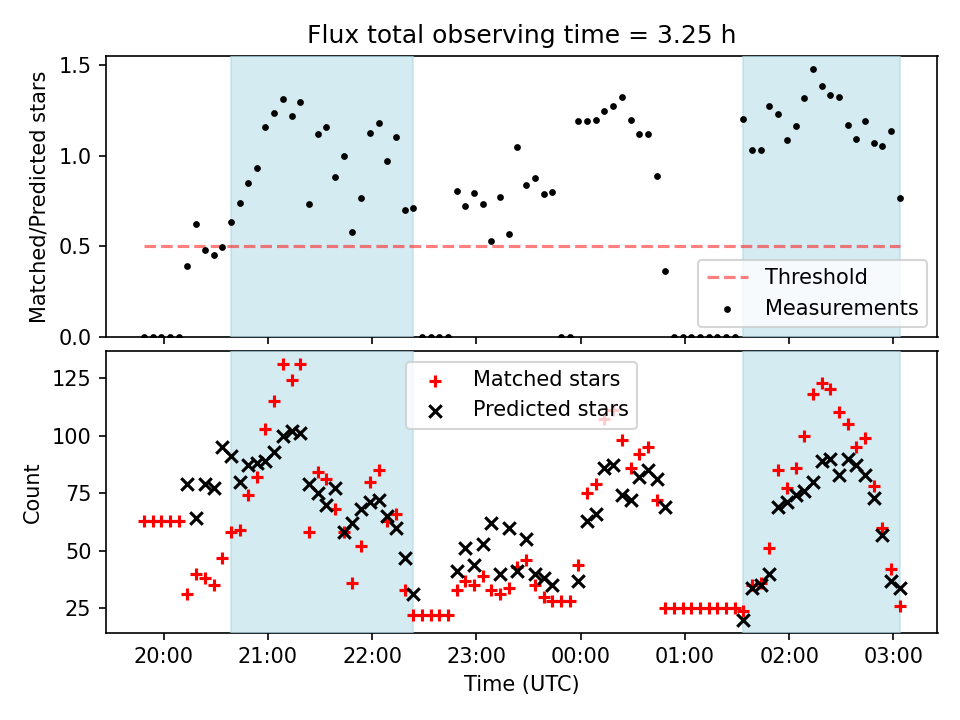 Flux total observing time = 3.25 h

Matched/Predicted stars

1.5
1.0
0.5
0.0

Threshold
Measurements

Count

125
100
75
50
25

Matched stars
Predicted stars

20:00
21:00
22:00
23:00
00:00
01:00
02:00
03:00

Time (UTC)